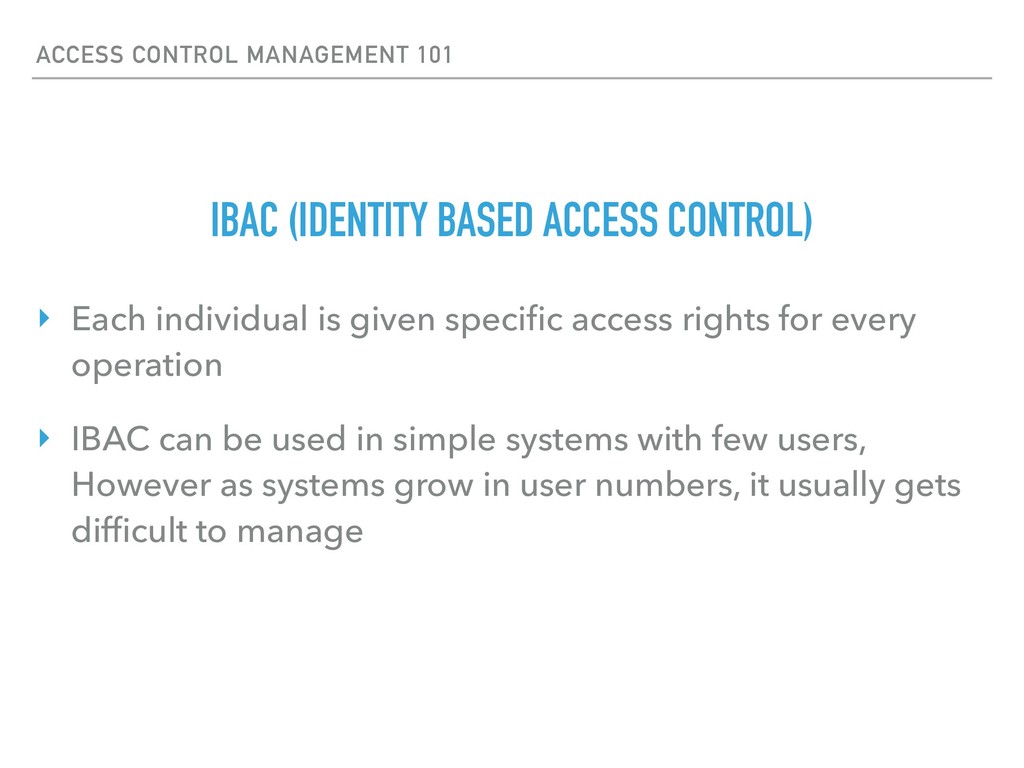 ACCESS CONTROL MANAGEMENT 101

IBAC (IDENTITY BASED ACCESS CONTROL)

‣ Each individual is given specific access rights for every operation

‣ IBAC can be used in simple systems with few users, However as systems grow in user numbers, it usually gets difficult to manage